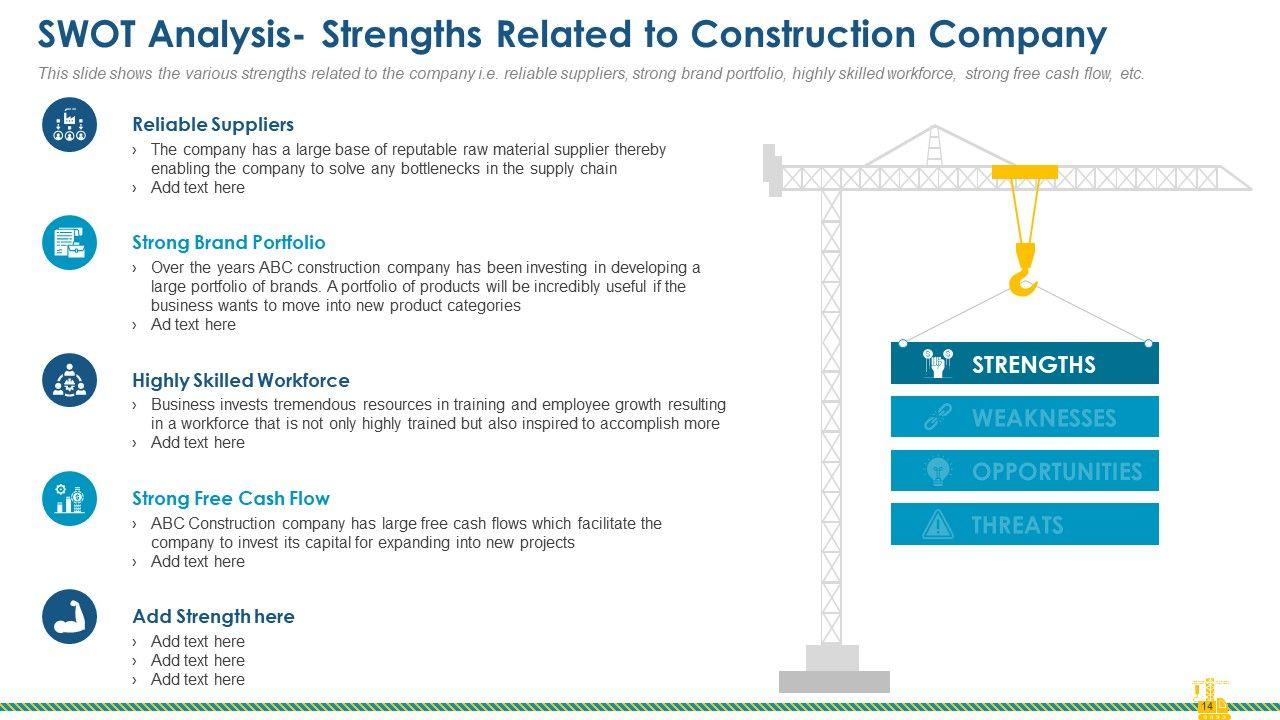 SWOT Analysis- Strengths Related to Construction Company

This slide shows the various strengths related to the company i.e. reliable suppliers, strong brand portfolio, highly skilled workforce, strong free cash flow, etc.

Reliable Suppliers
› The company has a large base of reputable raw material supplier thereby enabling the company to solve any bottlenecks in the supply chain
› Add text here

Strong Brand Portfolio
› Over the years ABC construction company has been investing in developing a large portfolio of brands. A portfolio of products will be incredibly useful if the business wants to move into new product categories
› Ad text here

Highly Skilled Workforce
› Business invests tremendous resources in training and employee growth resulting in a workforce that is not only highly trained but also inspired to accomplish more
› Add text here

Strong Free Cash Flow
› ABC Construction company has large free cash flows which facilitate the company to invest its capital for expanding into new projects
› Add text here

Add Strength here
› Add text here
› Add text here
› Add text here

STRENGTHS
WEAKNESSES
OPPORTUNITIES
THREATS

14